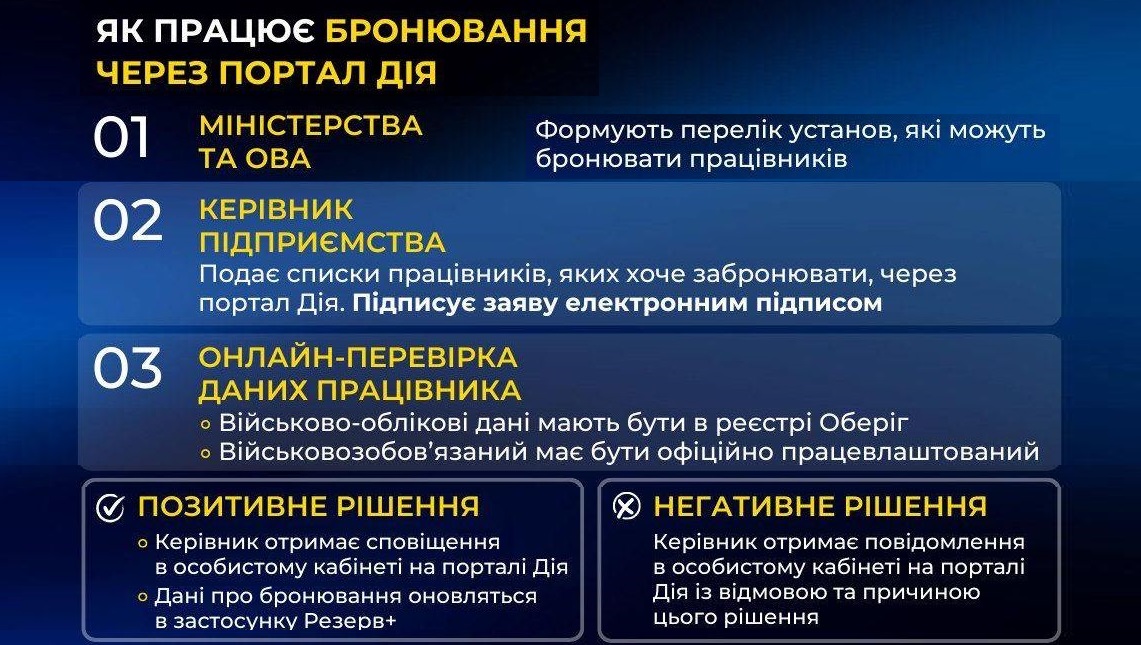 ЯК ПРАЦЮЄ БРОНЮВАННЯ ЧЕРЕЗ ПОРТАЛ ДІЯ

01 МІНІСТЕРСТВА ТА ОВА

Формують перелік установ, які можуть бронювати працівників

02 КЕРІВНИК ПІДПРИЄМСТВА

Подає списки працівників, яких хоче забронювати, через портал Дія. Підписує заяву електронним підписом

03 ОНЛАЙН-ПЕРЕВІРКА ДАНИХ ПРАЦІВНИКА

Військово-облікові дані мають бути в реєстрі Оберіг

Військовозобов'язаний має бути офіційно працевлаштований

ПОЗИТИВНЕ РІШЕННЯ

Керівник отримає сповіщення в особистому кабінеті на порталі Дія

Дані про бронювання оновляться в застосунку Резерв+

НЕГАТИВНЕ РІШЕННЯ

Керівник отримає повідомлення в особистому кабінеті на порталі Дія із відмовою та причиною цього рішення